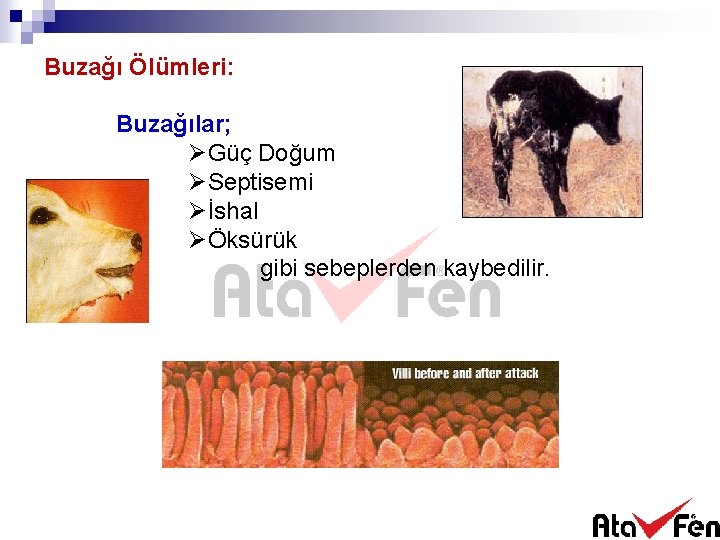 Buzağı Ölümleri:

Buzağılar;
➢Güç Doğum
➢Septisemi
➢İshal
➢Öksürük
gibi sebeplerden kaybedilir.

Ata Fen

Villi before and after attack

Ata Fen